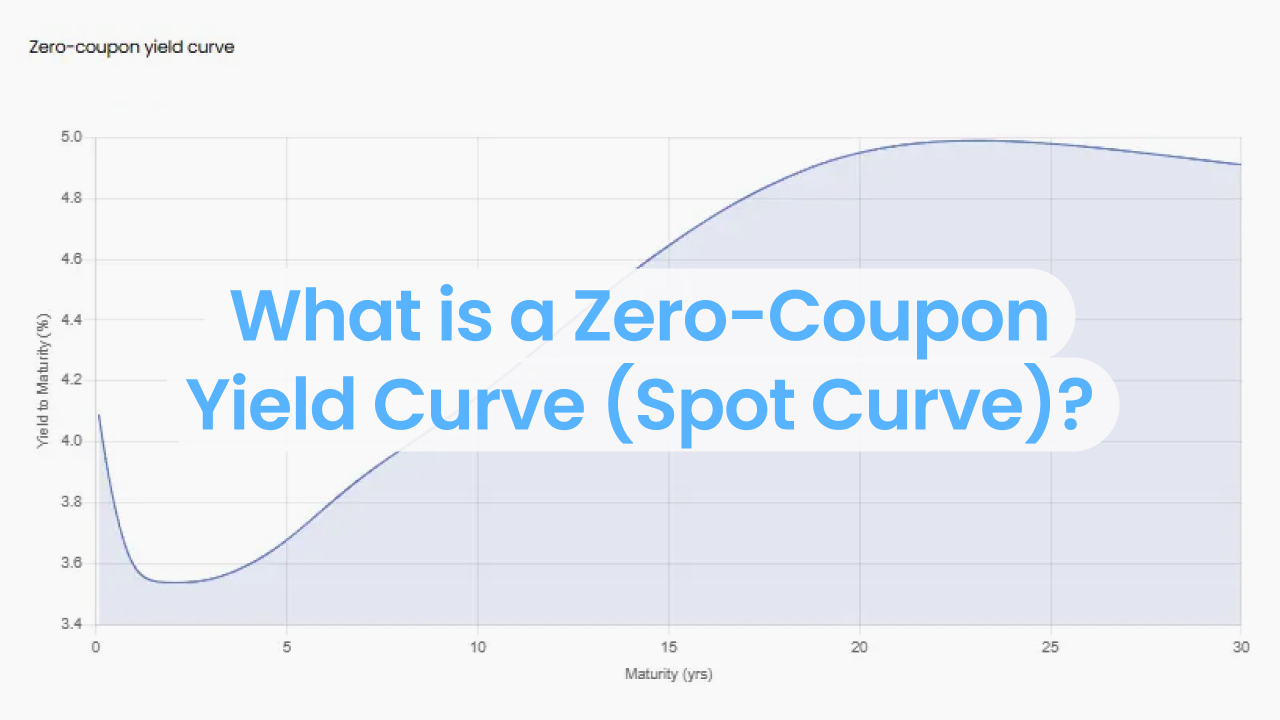 Zero-coupon yield curve

What is a Zero-Coupon Yield Curve (Spot Curve)?

Yield to Maturity (%)

5.0
4.8
4.6
4.4
4.2
4.0
3.8
3.6
3.4

0 5 10 15 20 25 30

Maturity (yrs)